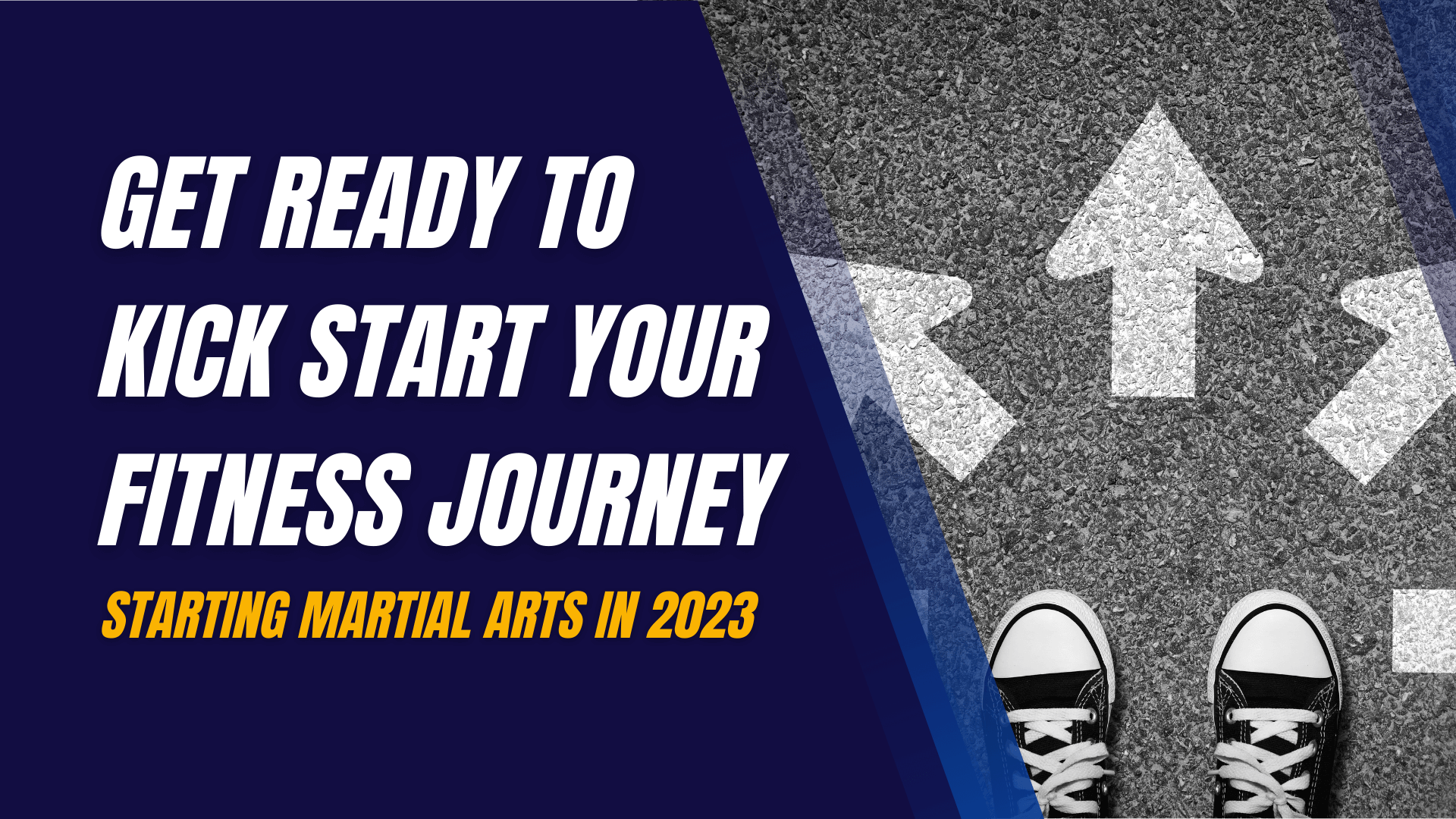 GET READY TO KICK START YOUR FITNESS JOURNEY

STARTING MARTIAL ARTS IN 2023